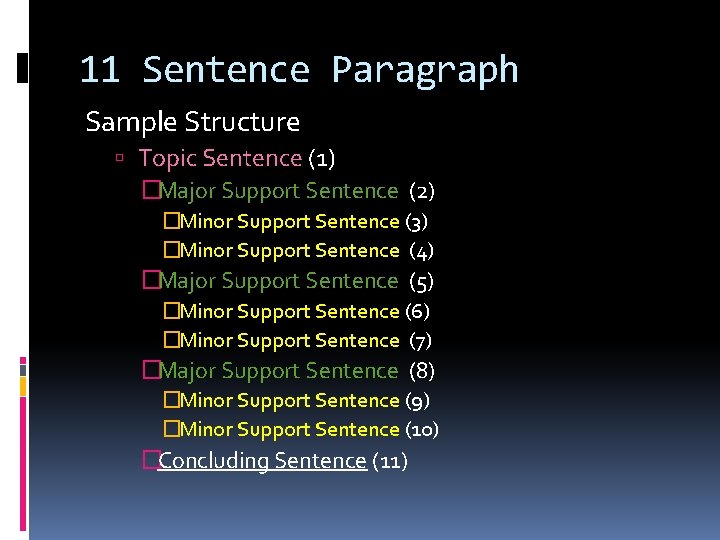 11 Sentence Paragraph

Sample Structure

▫ Topic Sentence (1)

□Major Support Sentence (2)

□Minor Support Sentence (3)

□Minor Support Sentence (4)

□Major Support Sentence (5)

□Minor Support Sentence (6)

□Minor Support Sentence (7)

□Major Support Sentence (8)

□Minor Support Sentence (9)

□Minor Support Sentence (10)

□Concluding Sentence (11)